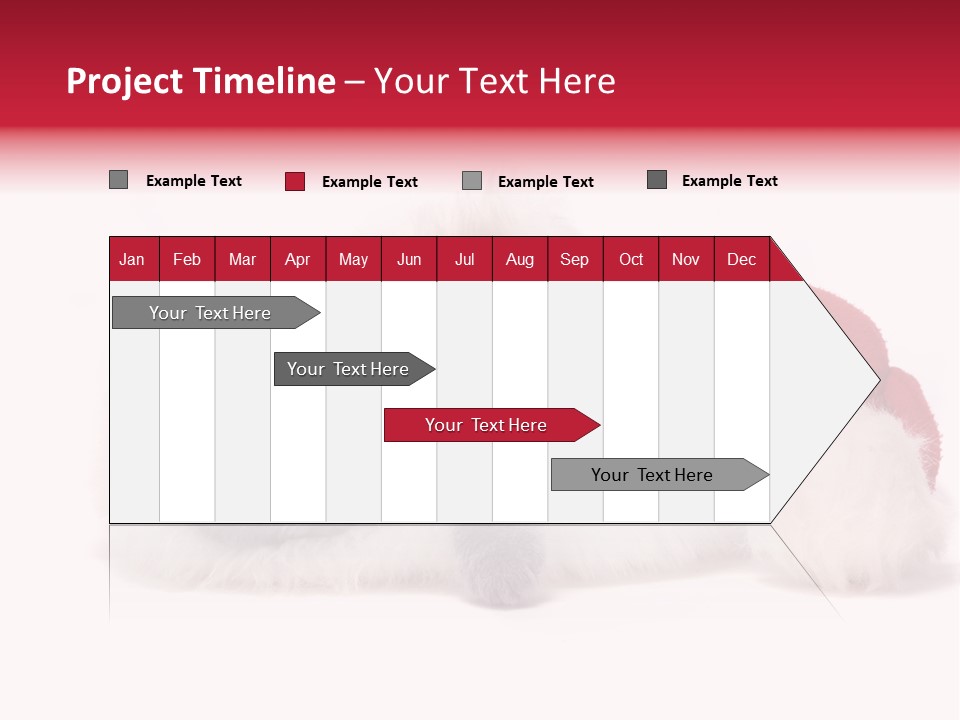 Project Timeline – Your Text Here

Example Text Example Text Example Text Example Text

| Jan | Feb | Mar | Apr | May | Jun | Jul | Aug | Sep | Oct | Nov | Dec |
|---|---|---|---|---|---|---|---|---|---|---|---|

Your Text Here

Your Text Here

Your Text Here

Your Text Here